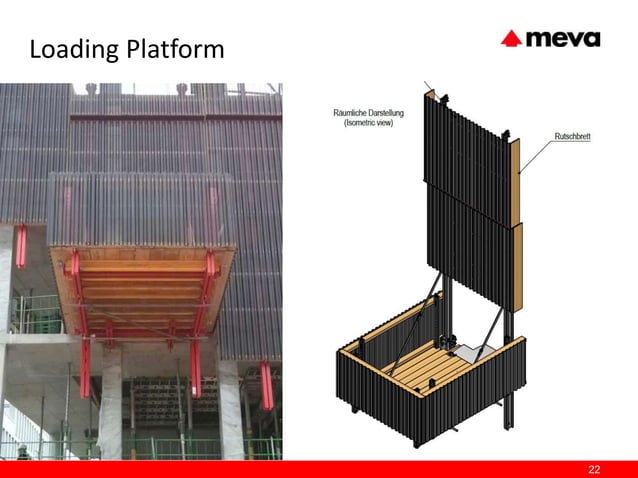 Loading Platform

meva

Räumliche Darstellung
(Isometric view)

Rutschbrett

22